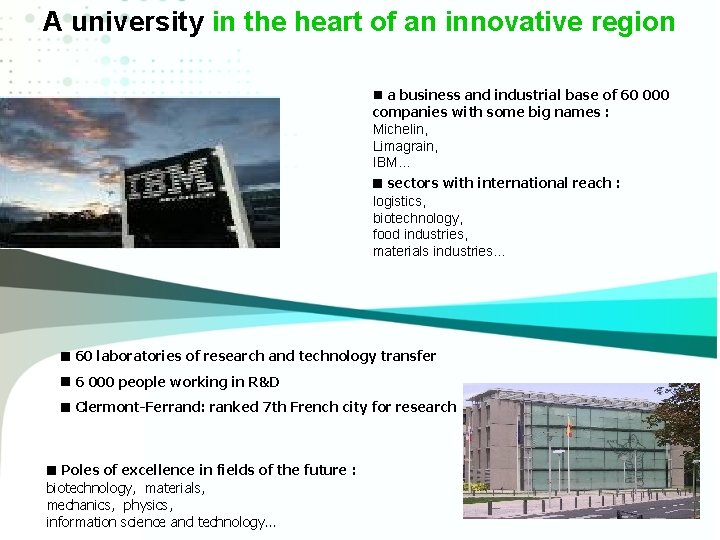 A university in the heart of an innovative region

IBM

■ a business and industrial base of 60 000 companies with some big names :
Michelin,
Limagrain,
IBM...

■ sectors with international reach :
logistics,
biotechnology,
food industries,
materials industries...

■ 60 laboratories of research and technology transfer

■ 6 000 people working in R&D

■ Clermont-Ferrand: ranked 7th French city for research

■ Poles of excellence in fields of the future :
biotechnology, materials,
mechanics, physics,
information science and technology...